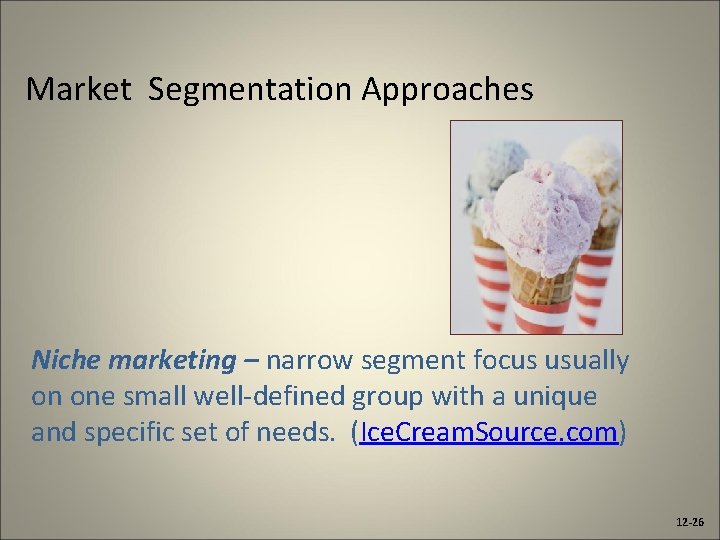 Market Segmentation Approaches

Niche marketing – narrow segment focus usually on one small well-defined group with a unique and specific set of needs. (IceCreamSource.com)

12-26